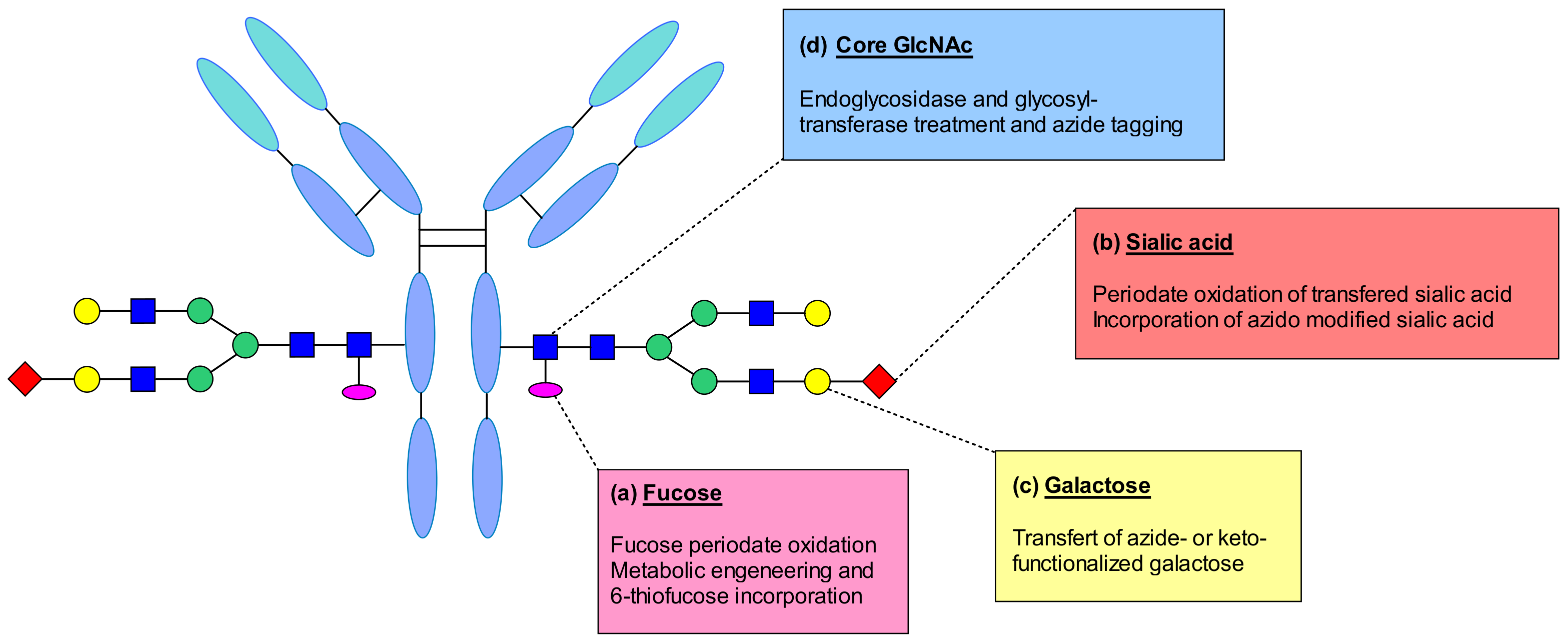 (d) Core GlcNAc

Endoglycosidase and glycosyltransferase treatment and azide tagging

(b) Sialic acid

Periodate oxidation of transfered sialic acid
Incorporation of azido modified sialic acid

(a) Fucose

Fucose periodate oxidation
Metabolic engeneering and 6-thiofucose incorporation

(c) Galactose

Transfert of azide- or keto-functionalized galactose